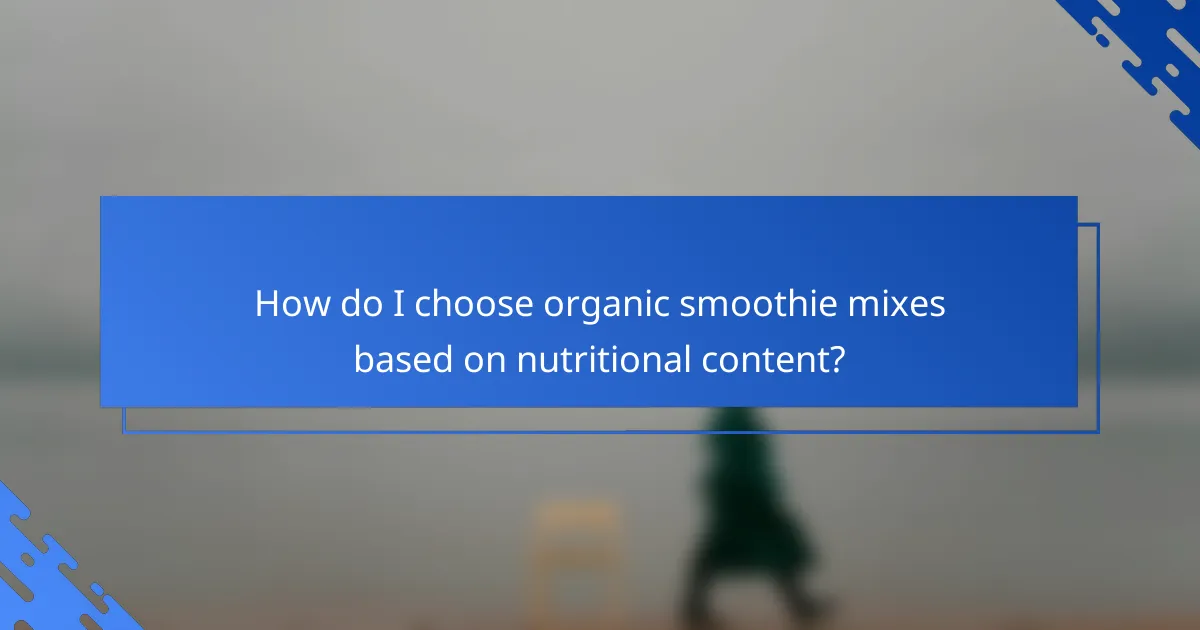 How do I choose organic smoothie mixes based on nutritional content?